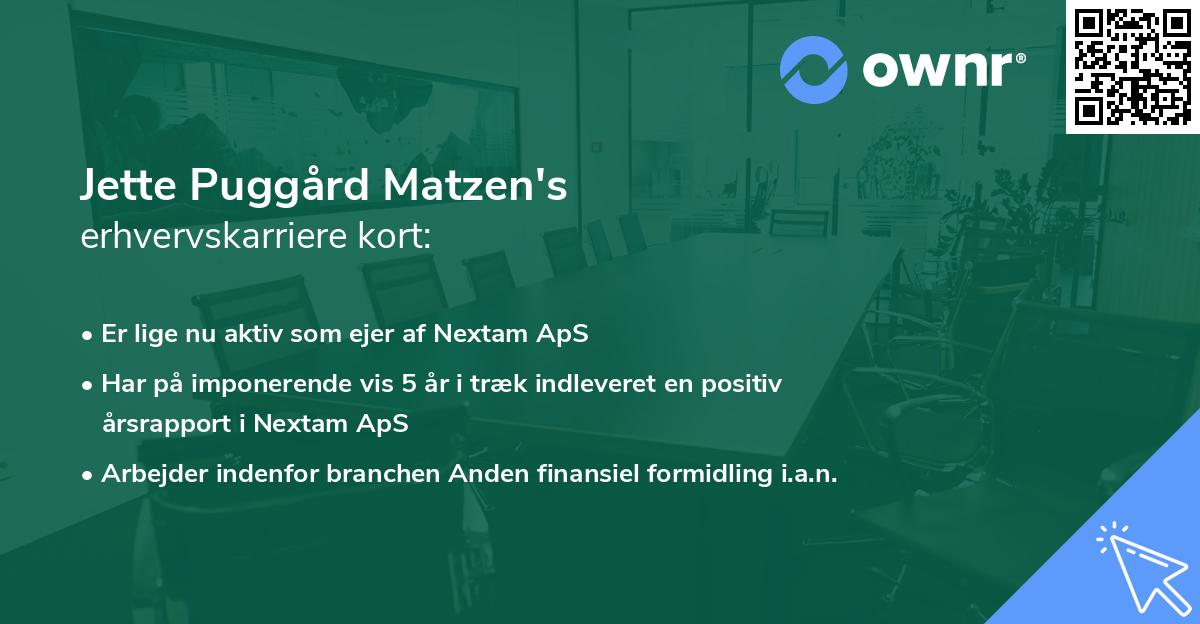 ownr®

Jette Puggård Matzen's
erhvervskarriere kort:

• Er lige nu aktiv som ejer af Nextam ApS
• Har på imponerende vis 5 år i træk indleveret en positiv årsrapport i Nextam ApS
• Arbejder indenfor branchen Anden finansiel formidling i.a.n.